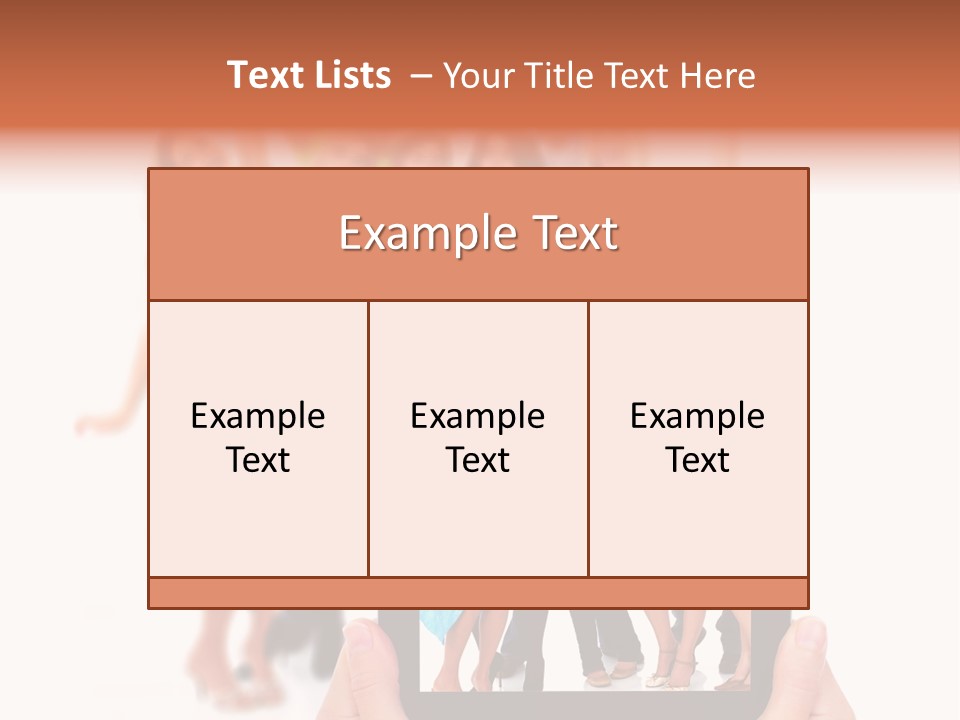 Text Lists – Your Title Text Here

Example Text

Example Text

Example Text

Example Text